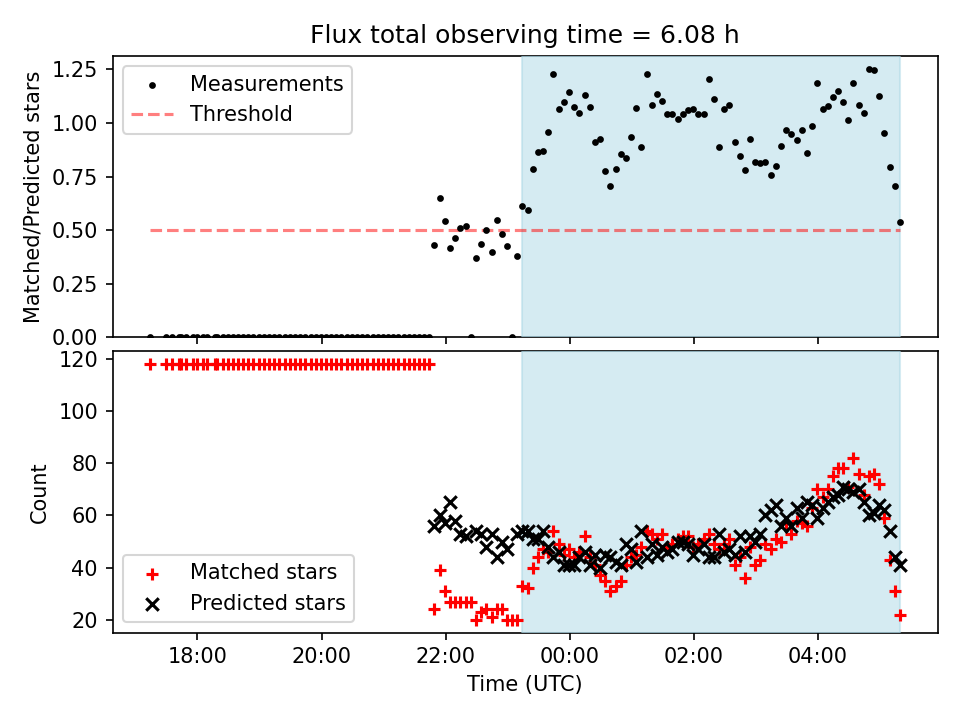 Flux total observing time = 6.08 h

Matched/Predicted stars

1.25
1.00
0.75
0.50
0.25
0.00

Measurements
Threshold

Count

120
100
80
60
40
20

Matched stars
Predicted stars

18:00
20:00
22:00
00:00
02:00
04:00

Time (UTC)